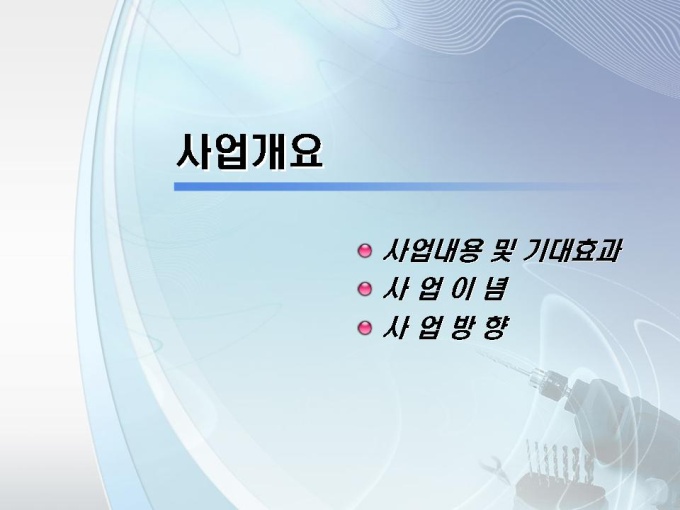 사업개요

사업내용 및 기대효과
사 업 이 념
사 업 방 향